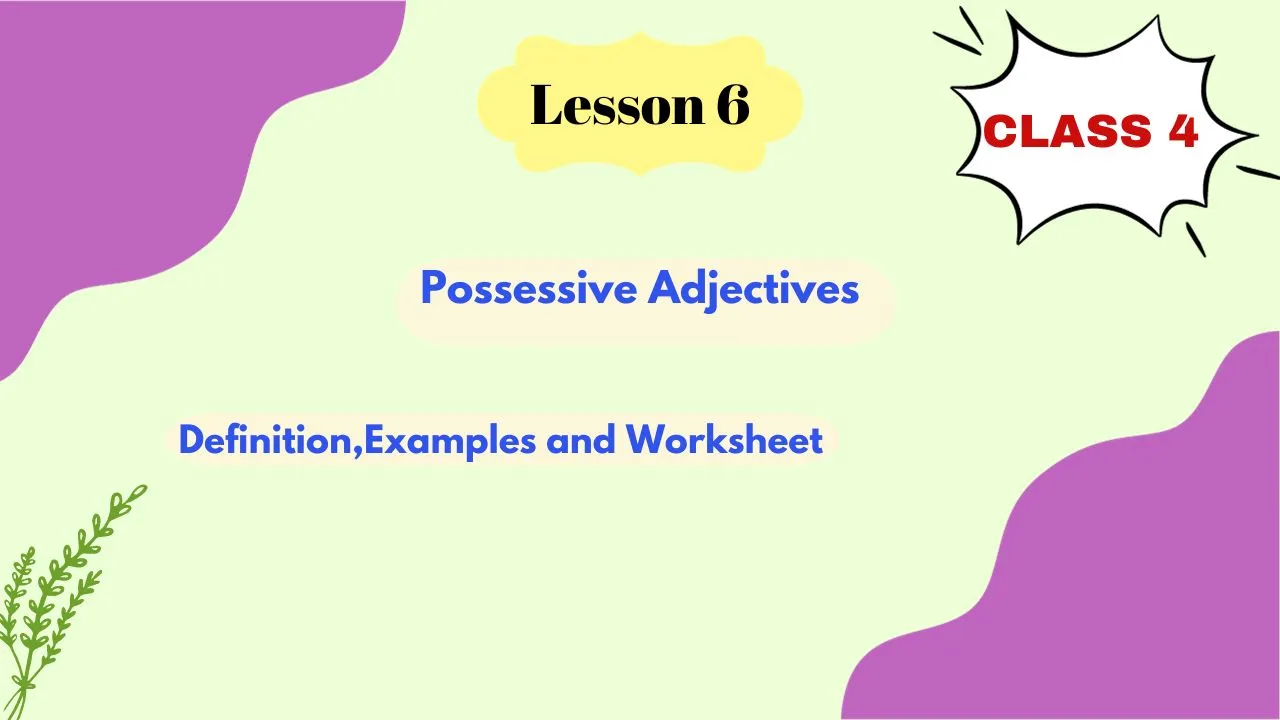 Lesson 6

CLASS 4

Possessive Adjectives

Definition,Examples and Worksheet